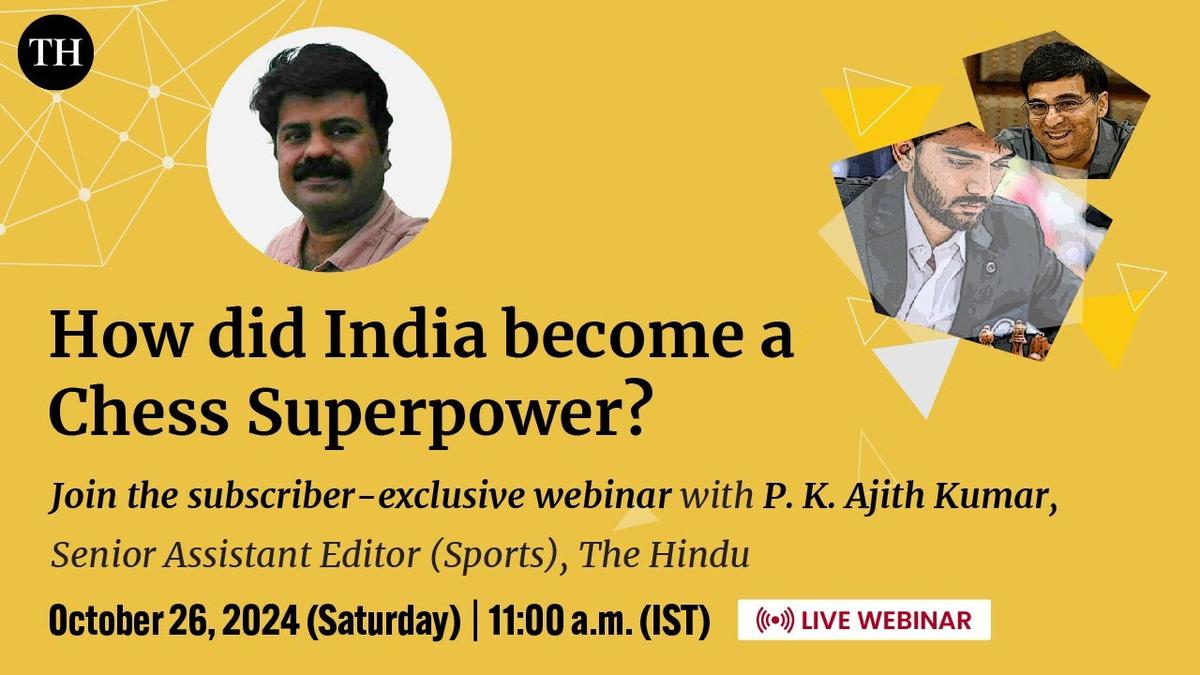 TH

How did India become a Chess Superpower?

Join the subscriber-exclusive webinar with P. K. Ajith Kumar, Senior Assistant Editor (Sports), The Hindu

October 26, 2024 (Saturday) | 11:00 a.m. (IST)

LIVE WEBINAR